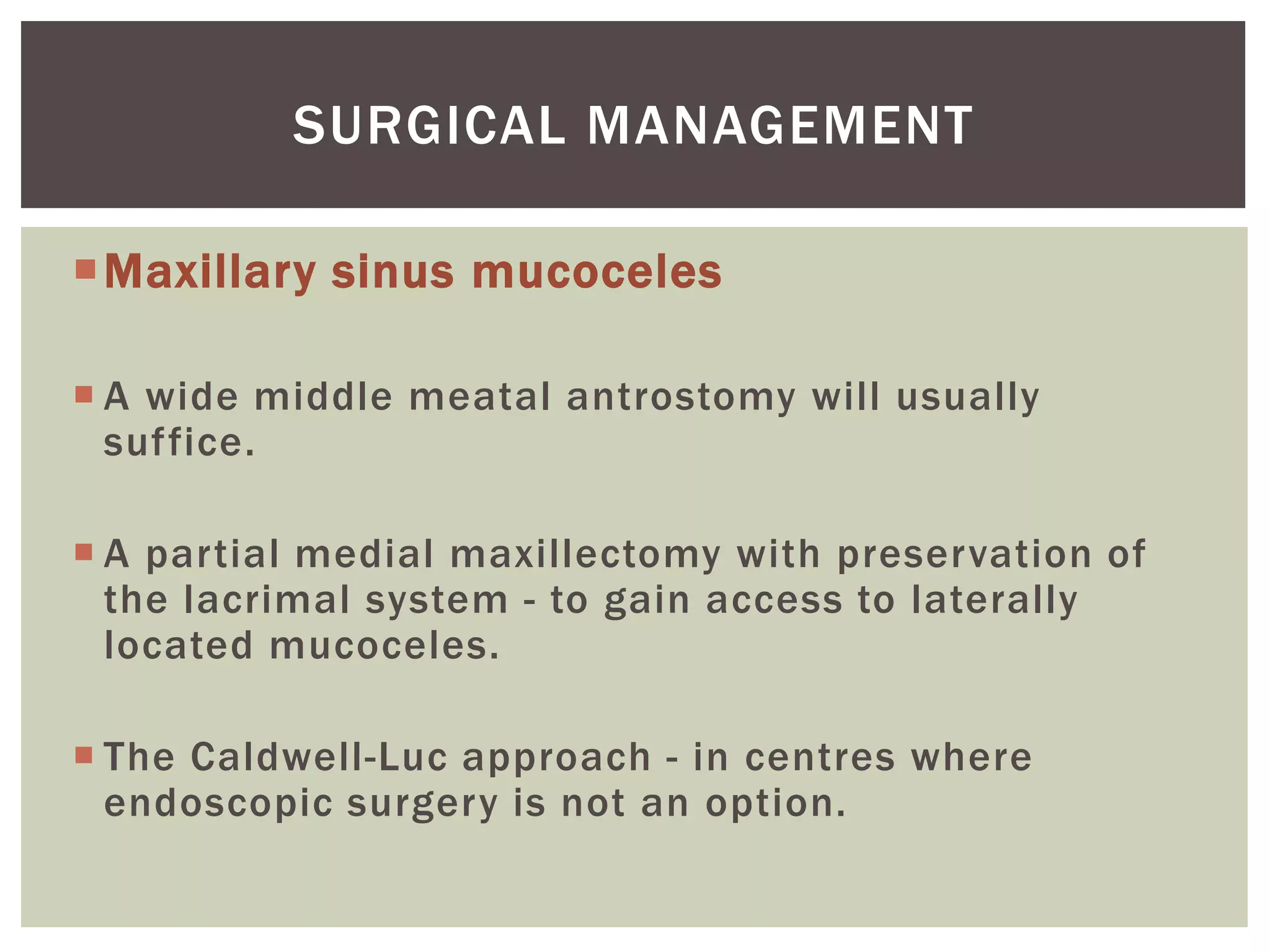 SURGICAL MANAGEMENT

Maxillary sinus mucoceles

A wide middle meatal antrostomy will usually suffice.

A partial medial maxillectomy with preservation of the lacrimal system - to gain access to laterally located mucoceles.

The Caldwell-Luc approach - in centres where endoscopic surgery is not an option.